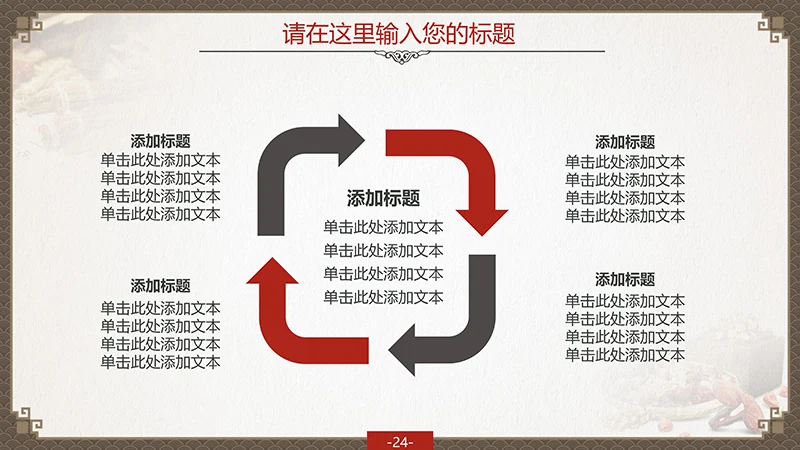 请在这里输入您的标题

添加标题
单击此处添加文本
单击此处添加文本
单击此处添加文本
单击此处添加文本

添加标题
单击此处添加文本
单击此处添加文本
单击此处添加文本
单击此处添加文本

添加标题
单击此处添加文本
单击此处添加文本
单击此处添加文本
单击此处添加文本

添加标题
单击此处添加文本
单击此处添加文本
单击此处添加文本
单击此处添加文本

添加标题
单击此处添加文本
单击此处添加文本
单击此处添加文本
单击此处添加文本

-24-